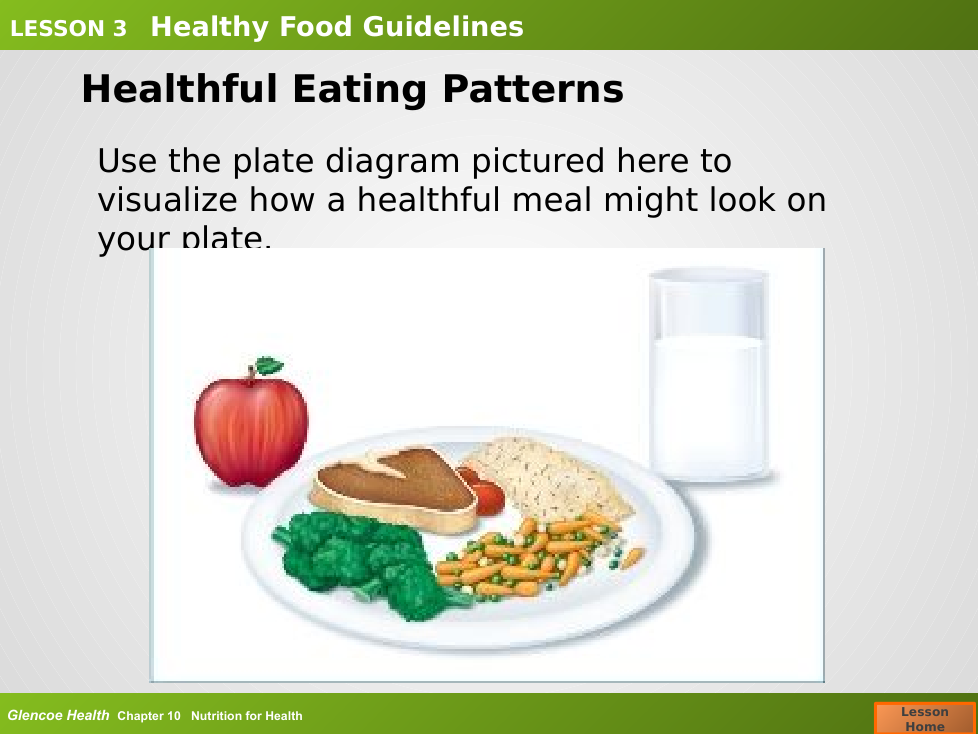 LESSON 3 Healthy Food Guidelines

Healthful Eating Patterns

Use the plate diagram pictured here to visualize how a healthful meal might look on your plate.

Glencoe Health Chapter 10 Nutrition for Health

Lesson Home